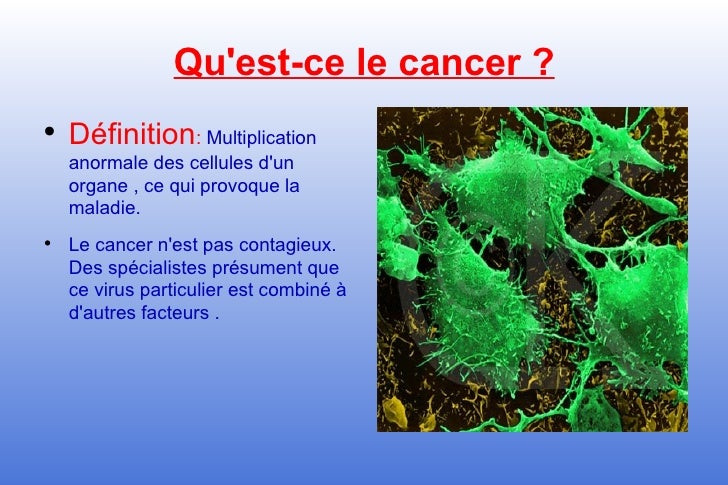 Qu'est-ce le cancer ?

• Définition: Multiplication anormale des cellules d'un organe , ce qui provoque la maladie.

• Le cancer n'est pas contagieux. Des spécialistes présument que ce virus particulier est combiné à d'autres facteurs .